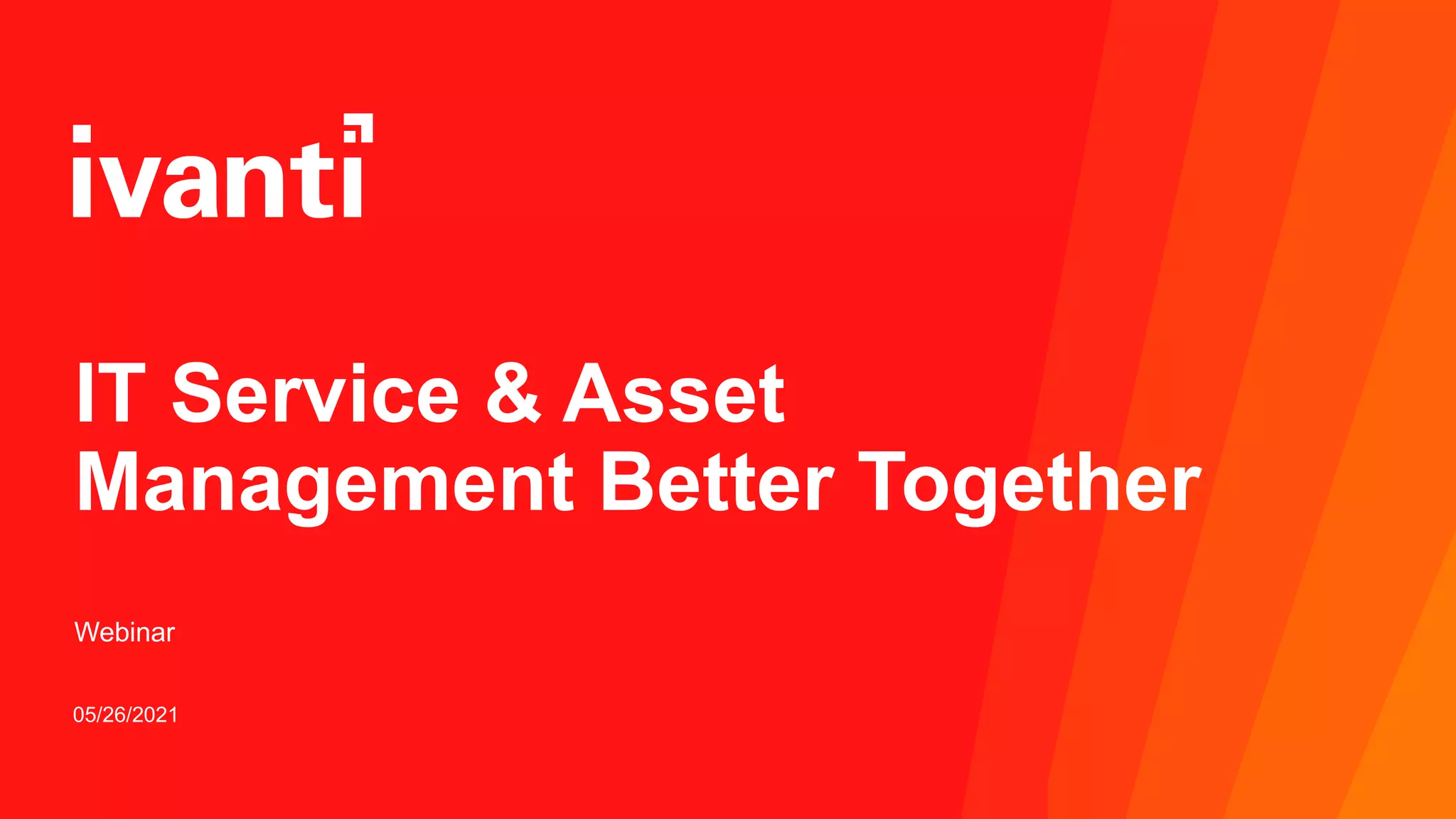 ivanti

IT Service & Asset Management Better Together

Webinar

05/26/2021